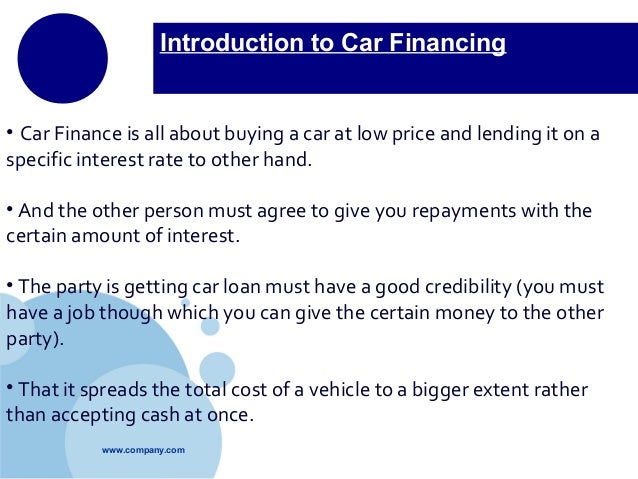 Introduction to Car Financing

• Car Finance is all about buying a car at low price and lending it on a specific interest rate to other hand.

• And the other person must agree to give you repayments with the certain amount of interest.

• The party is getting car loan must have a good credibility (you must have a job though which you can give the certain money to the other party).

• That it spreads the total cost of a vehicle to a bigger extent rather than accepting cash at once.

www.company.com